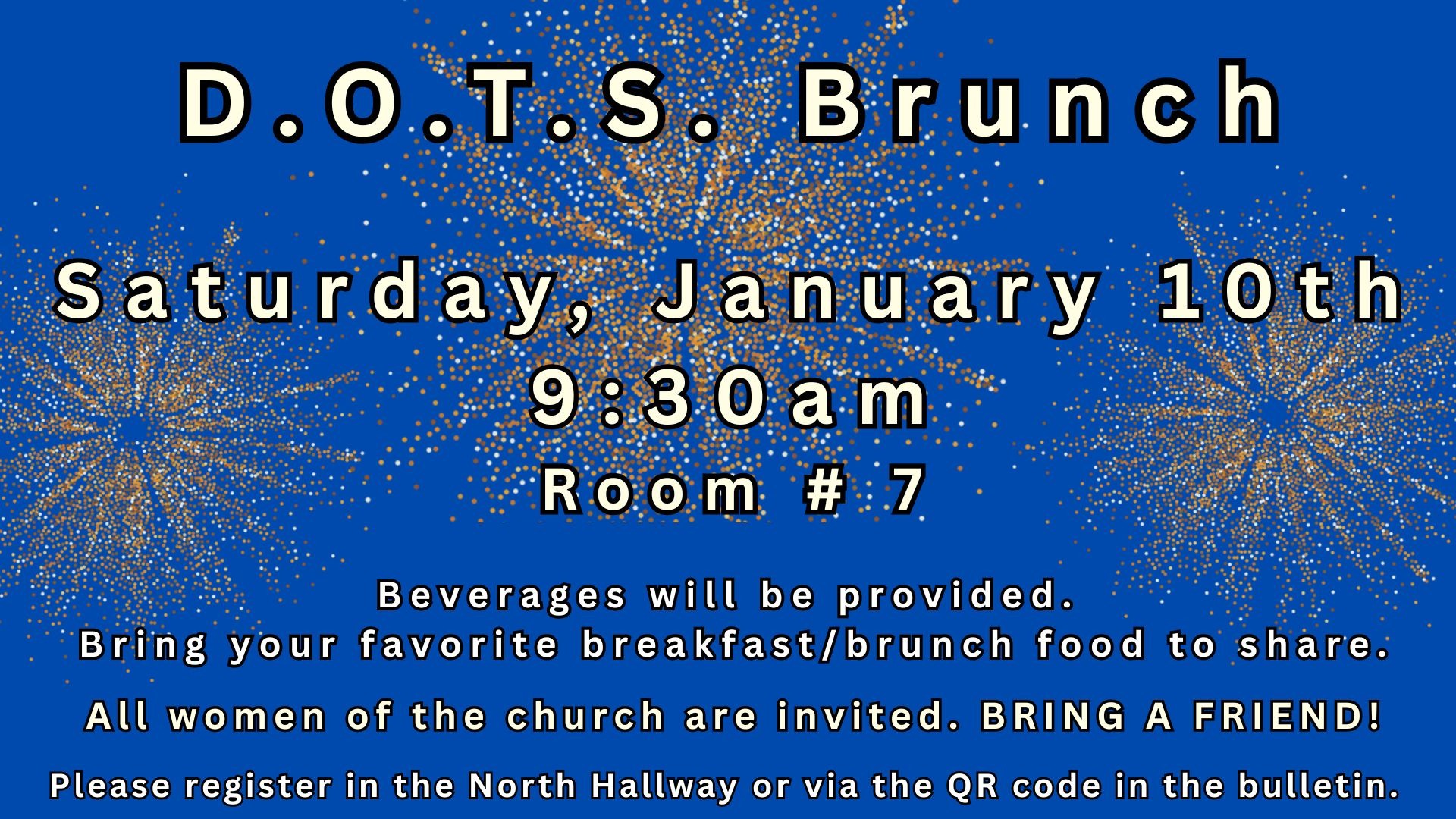 D.O.T.S. Brunch

Saturday, January 10th
9:30am
Room # 7

Beverages will be provided.
Bring your favorite breakfast/brunch food to share.

All women of the church are invited. BRING A FRIEND!

Please register in the North Hallway or via the QR code in the bulletin.